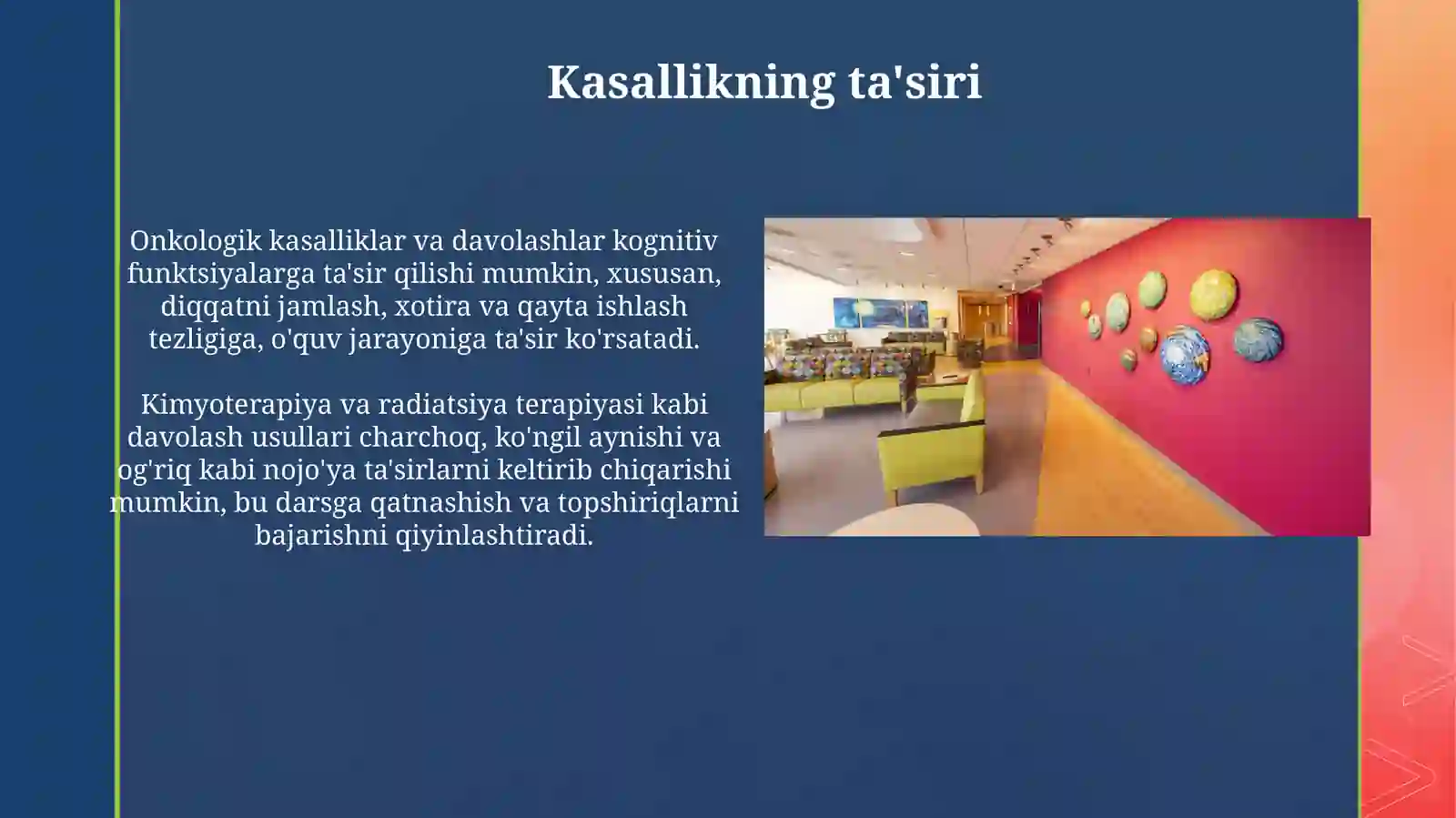 Kasallikning ta'siri

Onkologik kasalliklar va davolashlar kognitiv funktsiyalarga ta'sir qilishi mumkin, xususan, diqqatni jamlash, xotira va qayta ishlash tezligiga, o'quv jarayoniga ta'sir ko'rsatadi.

Kimyoterapiya va radiatsiya terapiyasi kabi davolash usullari charchoq, ko'ngil aynishi va og'riq kabi nojo'ya ta'sirlarni keltirib chiqarishi mumkin, bu darsga qatnashish va topshiriqlarni bajarishni qiyinlashtiradi.